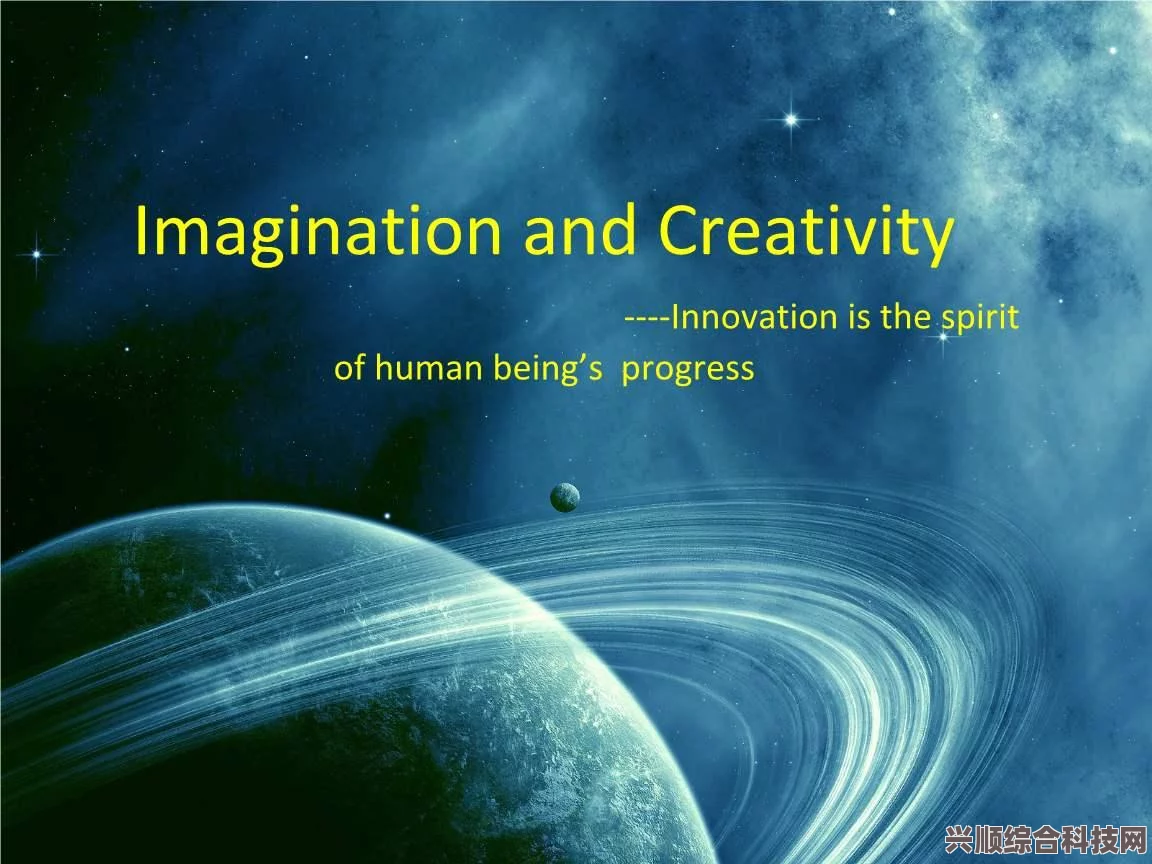 Imagination and Creativity

----Innovation is the spirit of human being's progress

兴顺综合科技网